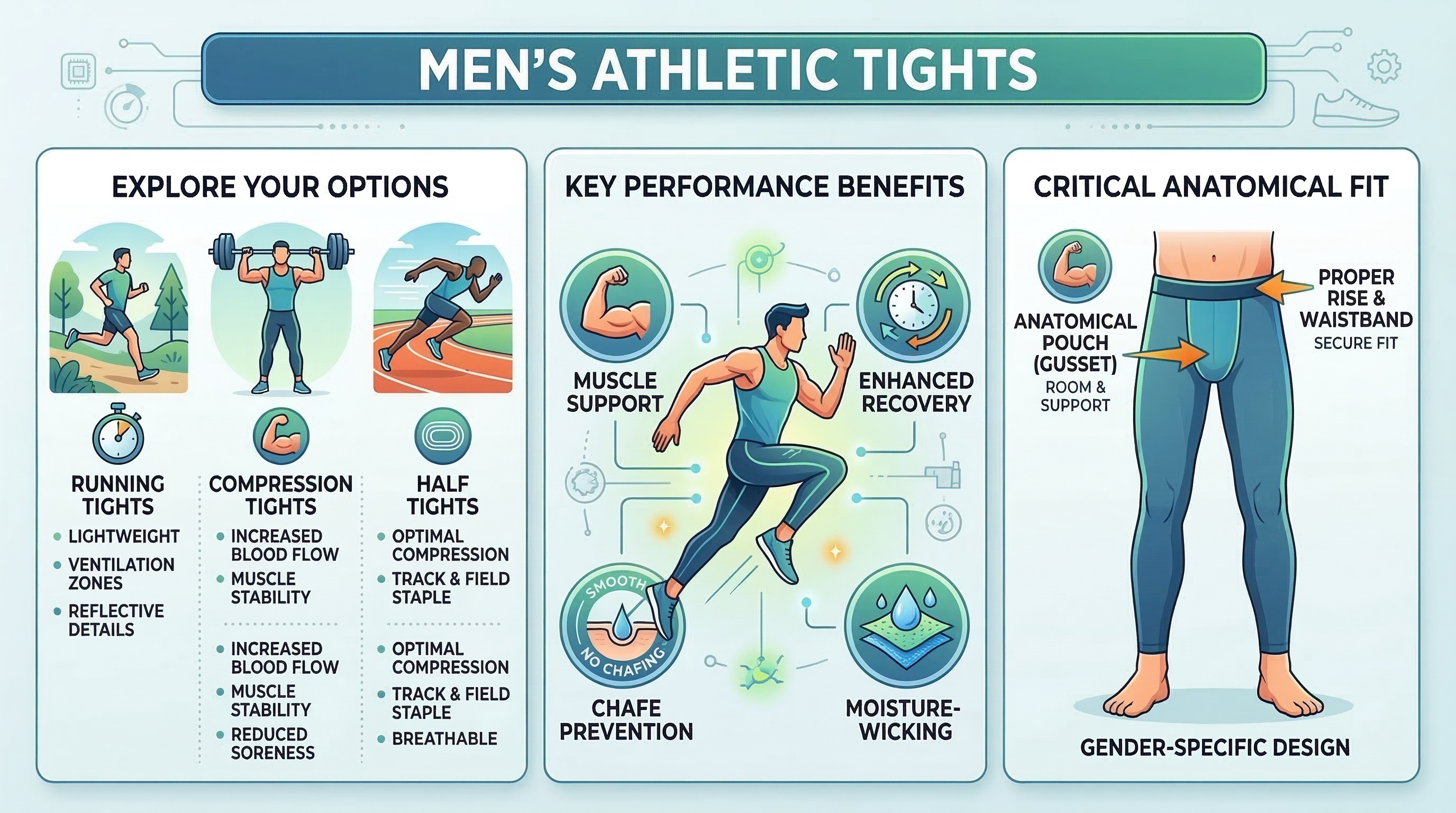 MEN'S ATHLETIC TIGHTS

EXPLORE YOUR OPTIONS

RUNNING TIGHTS
- LIGHTWEIGHT
- VENTILATION ZONES
- REFLECTIVE DETAILS

COMPRESSION TIGHTS
- INCREASED BLOOD FLOW
- MUSCLE STABILITY

- INCREASED BLOOD FLOW
- MUSCLE STABILITY
- REDUCED SORENESS

HALF TIGHTS
- OPTIMAL COMPRESSION
- TRACK & FIELD STAPLE

- OPTIMAL COMPRESSION
- TRACK & FIELD STAPLE
- BREATHABLE

KEY PERFORMANCE BENEFITS

MUSCLE SUPPORT

ENHANCED RECOVERY

SMOOTH
NO CHAFING

CHAFE PREVENTION

MOISTURE-WICKING

CRITICAL ANATOMICAL FIT

ANATOMICAL POUCH (GUSSET)
ROOM & SUPPORT

PROPER RISE & WAISTBAND
SECURE FIT

GENDER-SPECIFIC DESIGN